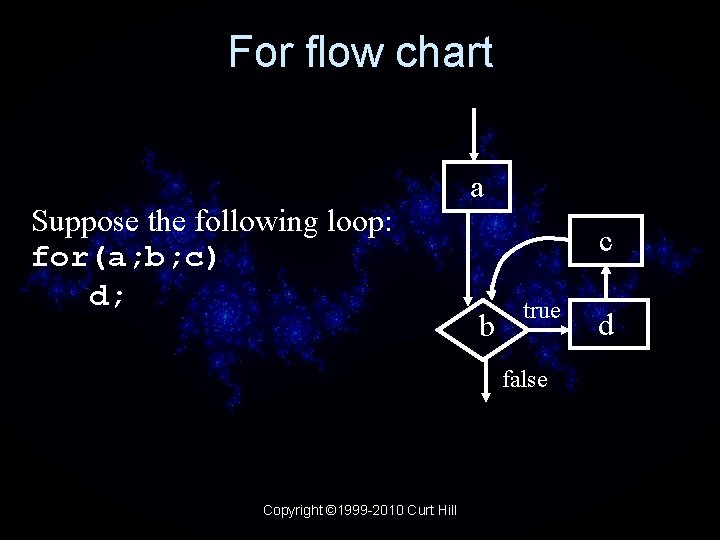 For flow chart

Suppose the following loop:
for(a;b;c)
d;

a

c

b

true

d

false

Copyright ©1999-2010 Curt Hill